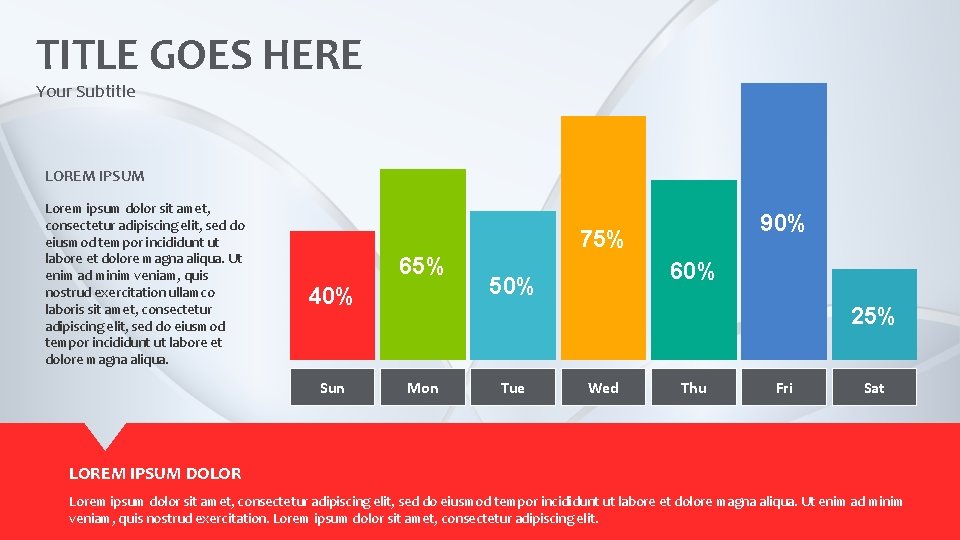 TITLE GOES HERE
Your Subtitle

LOREM IPSUM

Lorem ipsum dolor sit amet, consectetur adipiscing elit, sed do eiusmod tempor incididunt ut labore et dolore magna aliqua. Ut enim ad minim veniam, quis nostrud exercitation ullamco laboris sit amet, consectetur adipiscing elit, sed do eiusmod tempor incididunt ut labore et dolore magna aliqua.

40%
65%
50%
75%
60%
90%
25%

Sun
Mon
Tue
Wed
Thu
Fri
Sat

LOREM IPSUM DOLOR

Lorem ipsum dolor sit amet, consectetur adipiscing elit, sed do eiusmod tempor incididunt ut labore et dolore magna aliqua. Ut enim ad minim veniam, quis nostrud exercitation. Lorem ipsum dolor sit amet, consectetur adipiscing elit.